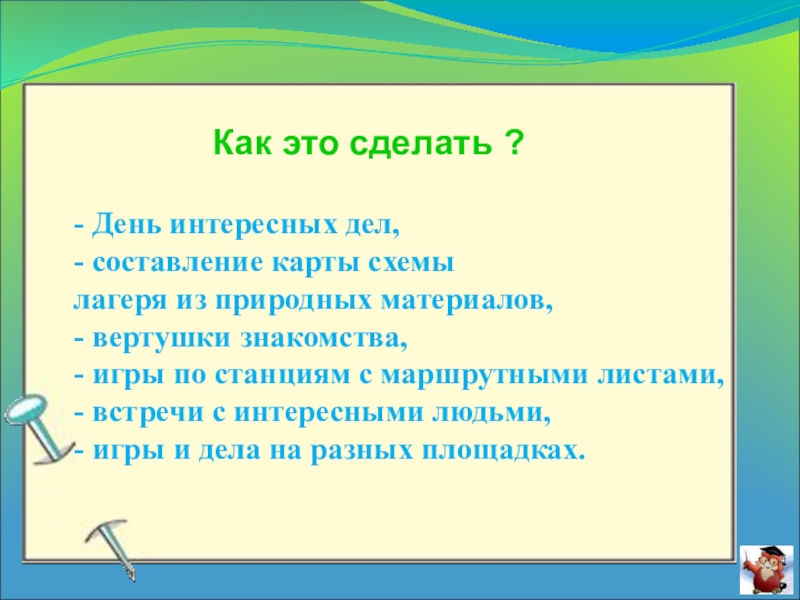 Как это сделать ?

- День интересных дел,
- составление карты схемы лагеря из природных материалов,
- вертушки знакомства,
- игры по станциям с маршрутными листами,
- встречи с интересными людьми,
- игры и дела на разных площадках.